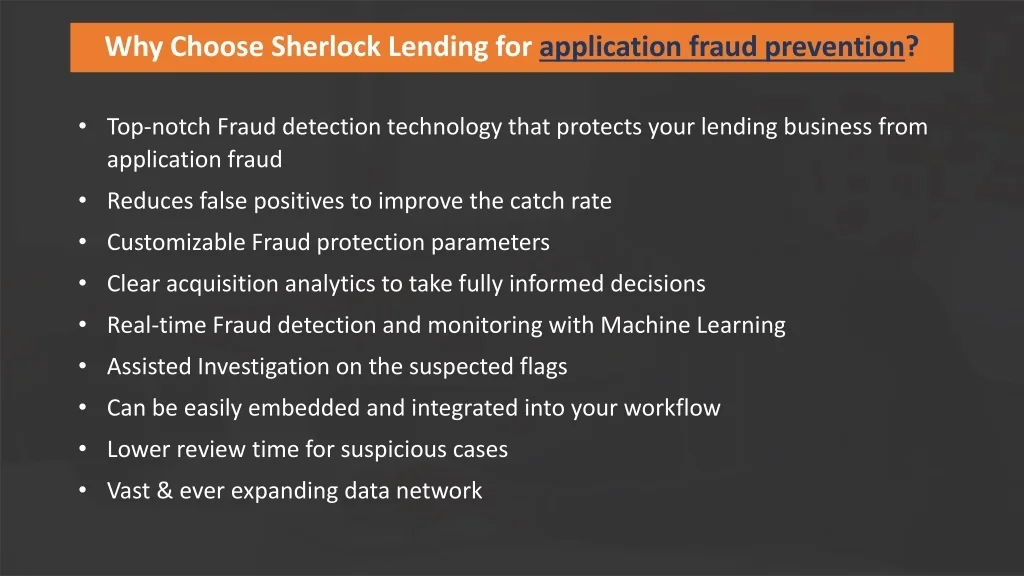 Why Choose Sherlock Lending for application fraud prevention?

• Top-notch Fraud detection technology that protects your lending business from application fraud
• Reduces false positives to improve the catch rate
• Customizable Fraud protection parameters
• Clear acquisition analytics to take fully informed decisions
• Real-time Fraud detection and monitoring with Machine Learning
• Assisted Investigation on the suspected flags
• Can be easily embedded and integrated into your workflow
• Lower review time for suspicious cases
• Vast & ever expanding data network